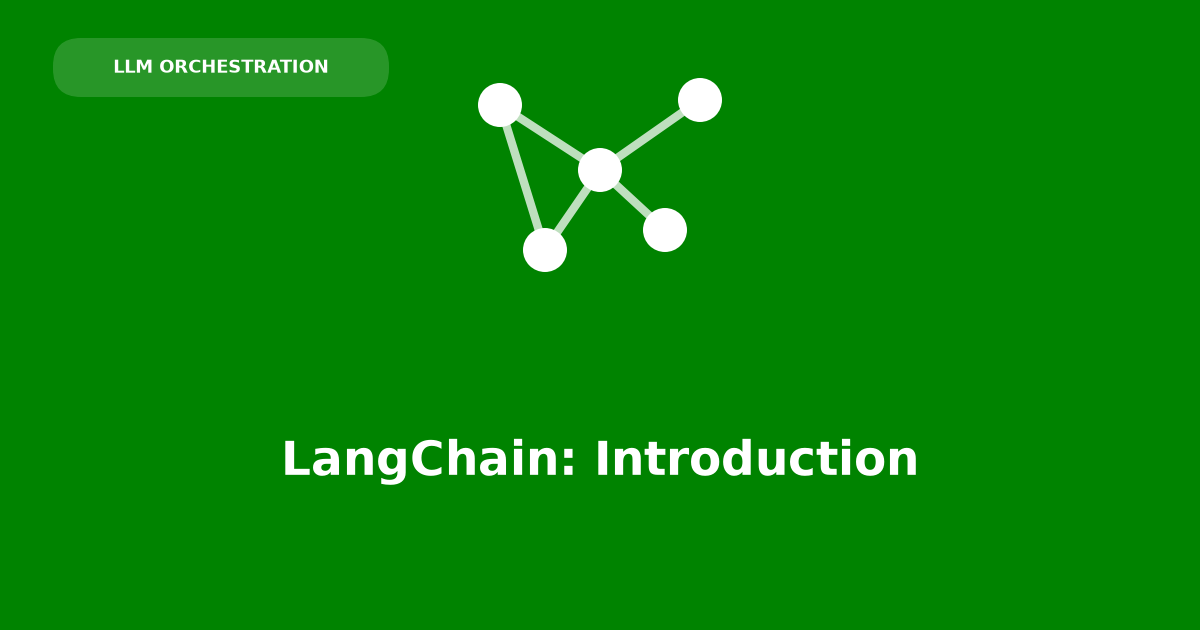 LLM ORCHESTRATION

LangChain: Introduction